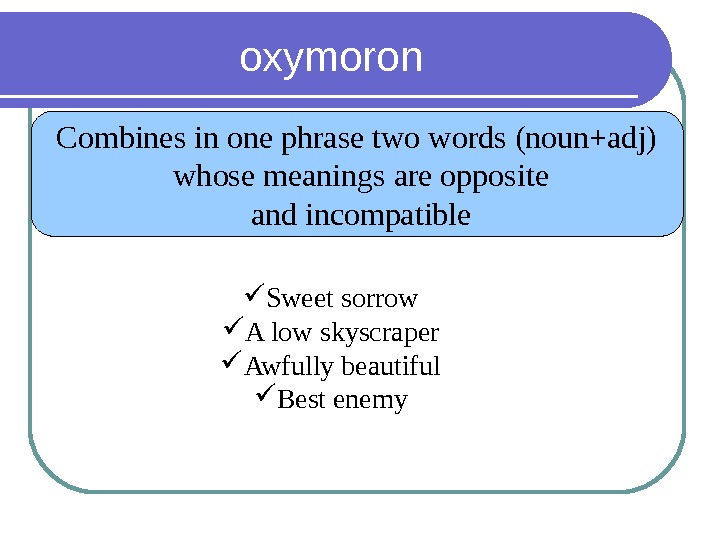 oxymoron

Combines in one phrase two words (noun+adj) whose meanings are opposite and incompatible

✓Sweet sorrow
✓A low skyscraper
✓Awfully beautiful
✓Best enemy